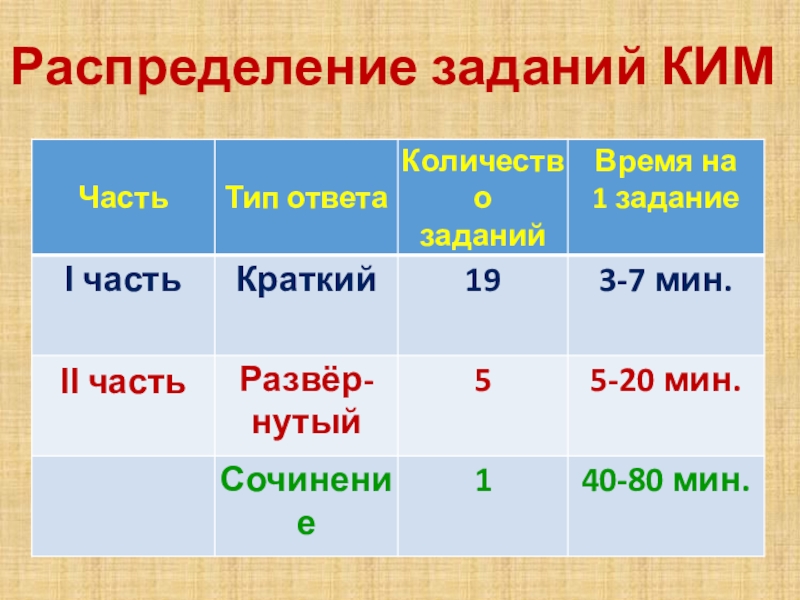 Распределение заданий КИМ

| Часть | Тип ответа | Количество заданий | Время на 1 задание |
|---|---|---|---|
| I часть | Краткий | 19 | 3-7 мин. |
| II часть | Развёрнутый | 5 | 5-20 мин. |
| | Сочинение | 1 | 40-80 мин. |